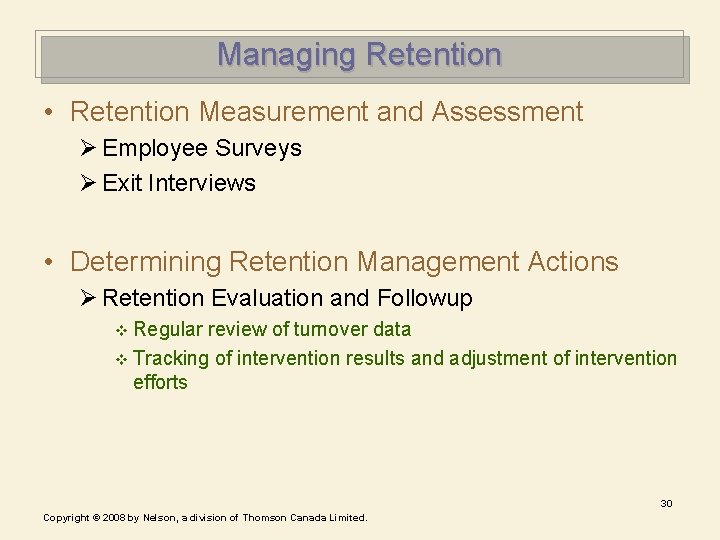 Managing Retention

• Retention Measurement and Assessment
  ➢ Employee Surveys
  ➢ Exit Interviews

• Determining Retention Management Actions
  ➢ Retention Evaluation and Followup
    ❖ Regular review of turnover data
    ❖ Tracking of intervention results and adjustment of intervention efforts

30

Copyright © 2008 by Nelson, a division of Thomson Canada Limited.